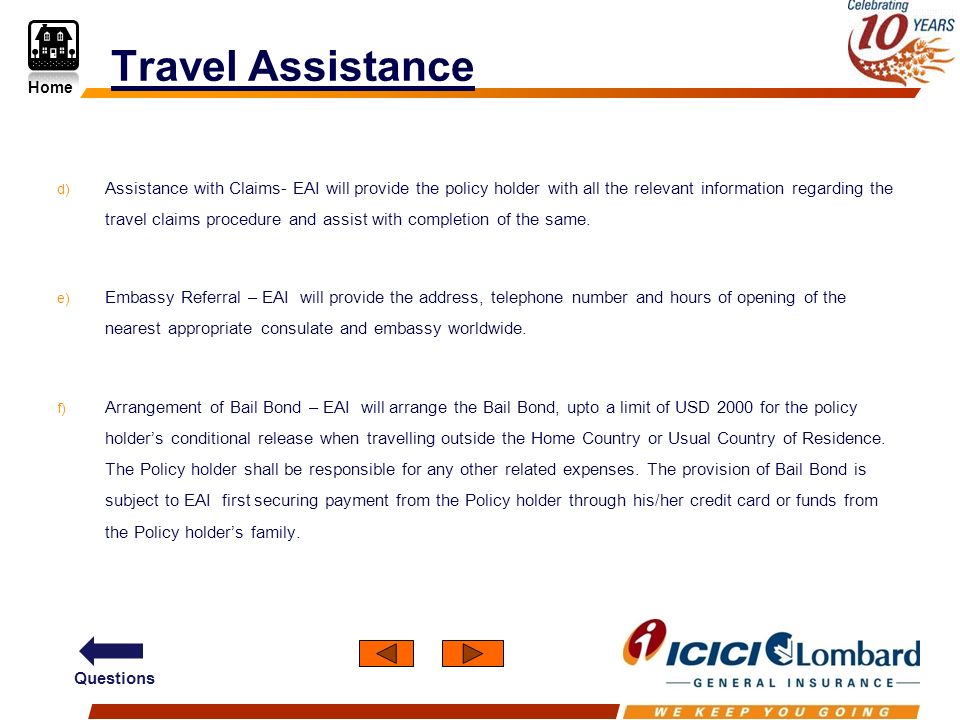 Home

Travel Assistance

Celebrating 10 YEARS

d) Assistance with Claims- EAI will provide the policy holder with all the relevant information regarding the travel claims procedure and assist with completion of the same.

e) Embassy Referral – EAI will provide the address, telephone number and hours of opening of the nearest appropriate consulate and embassy worldwide.

f) Arrangement of Bail Bond – EAI will arrange the Bail Bond, upto a limit of USD 2000 for the policy holder's conditional release when travelling outside the Home Country or Usual Country of Residence. The Policy holder shall be responsible for any other related expenses. The provision of Bail Bond is subject to EAI first securing payment from the Policy holder through his/her credit card or funds from the Policy holder's family.

Questions

ICICI Lombard
GENERAL INSURANCE
WE KEEP YOU GOING